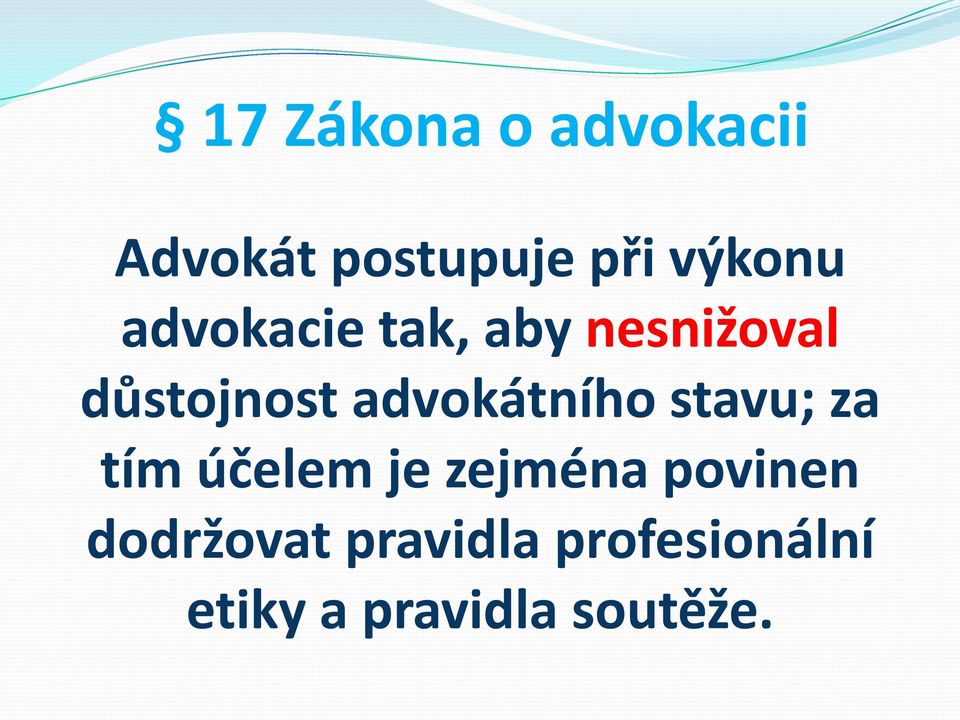 § 17 Zákona o advokacii

Advokát postupuje při výkonu advokacie tak, aby nesnižoval důstojnost advokátního stavu; za tím účelem je zejména povinen dodržovat pravidla profesionální etiky a pravidla soutěže.